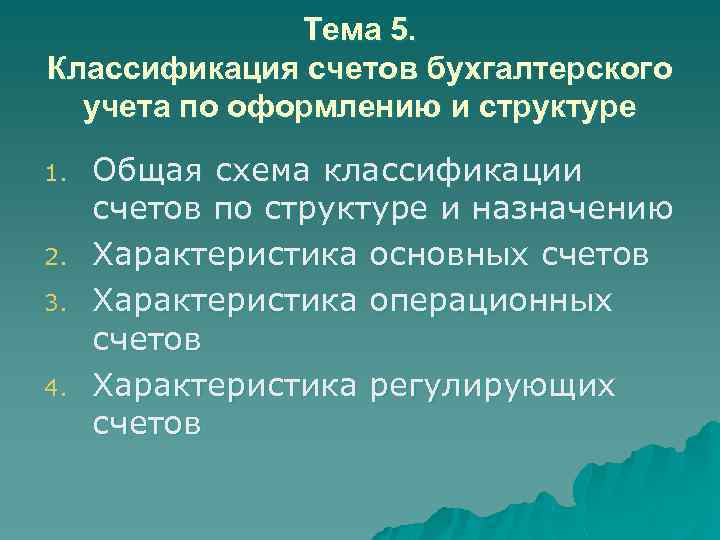 Тема 5.
Классификация счетов бухгалтерского учета по оформлению и структуре

1. Общая схема классификации счетов по структуре и назначению
2. Характеристика основных счетов
3. Характеристика операционных счетов
4. Характеристика регулирующих счетов